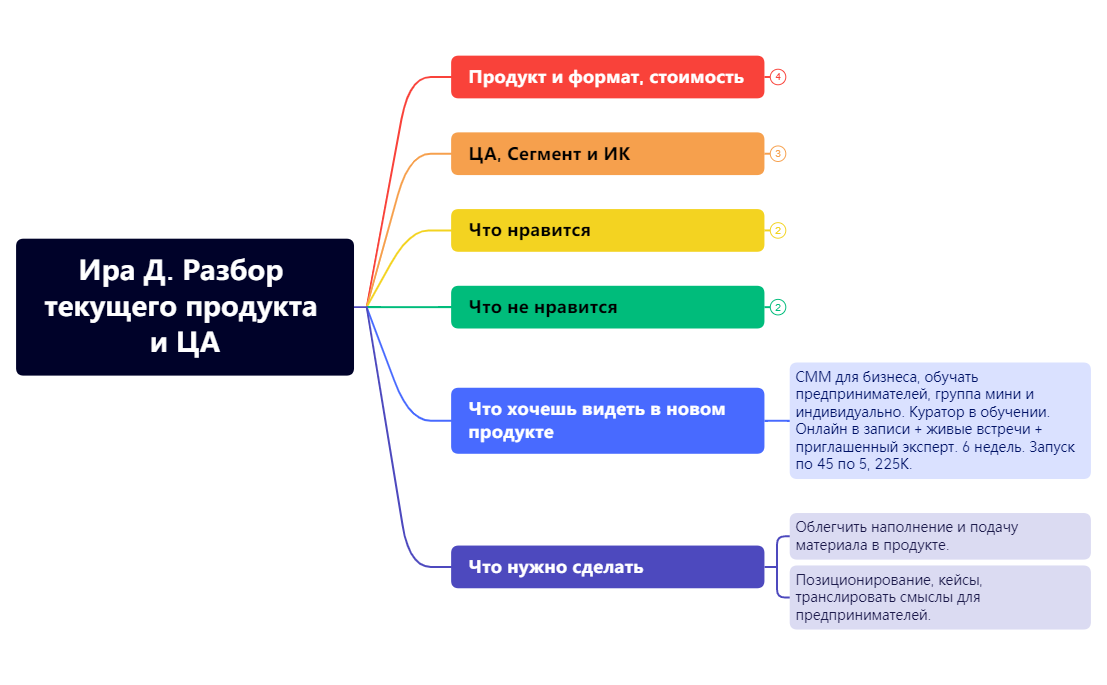 Ира Д. Разбор текущего продукта и ЦА

Продукт и формат, стоимость
4

ЦА, Сегмент и ИК
3

Что нравится
2

Что не нравится
2

Что хочешь видеть в новом продукте

СММ для бизнеса, обучать предпринимателей, группа мини и индивидуально. Куратор в обучении. Онлайн в записи + живые встречи + приглашенный эксперт. 6 недель. Запуск по 45 по 5, 225К.

Что нужно сделать

Облегчить наполнение и подачу материала в продукте.

Позиционирование, кейсы, транслировать смыслы для предпринимателей.